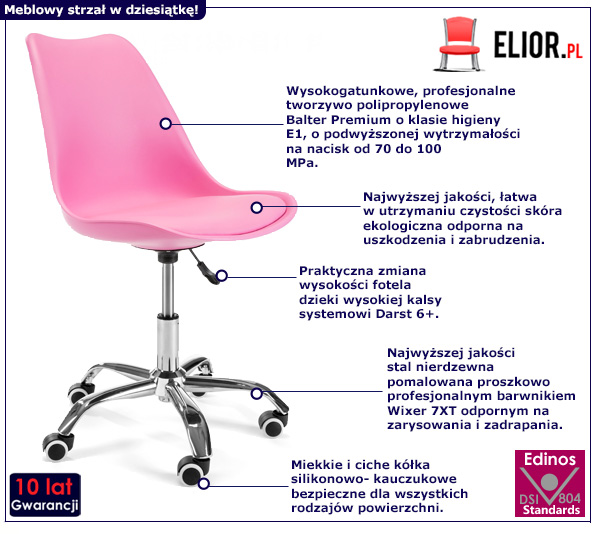 Meblowy strzał w dziesiątkę!

ELIOR.PL

Wysokogatunkowe, profesjonalne tworzywo polipropylenowe Balter Premium o klasie higieny E1, o podwyższonej wytrzymałości na nacisk od 70 do 100 MPa.

Najwyższej jakości, łatwa w utrzymaniu czystości skóra ekologiczna odporna na uszkodzenia i zabrudzenia.

Praktyczna zmiana wysokości fotela dzieki wysokiej kalsy systemowi Darst 6+.

Najwyższej jakości stal nierdzewna pomalowana proszkowo profesjonalnym barwnikiem Wixer 7XT odpornym na zarysowania i zadrapania.

Miekkie i ciche kółka silikonowo- kauczukowe bezpieczne dla wszystkich rodzajów powierzchni.

10 lat Gwarancji

Edinos DSI 804 Standards